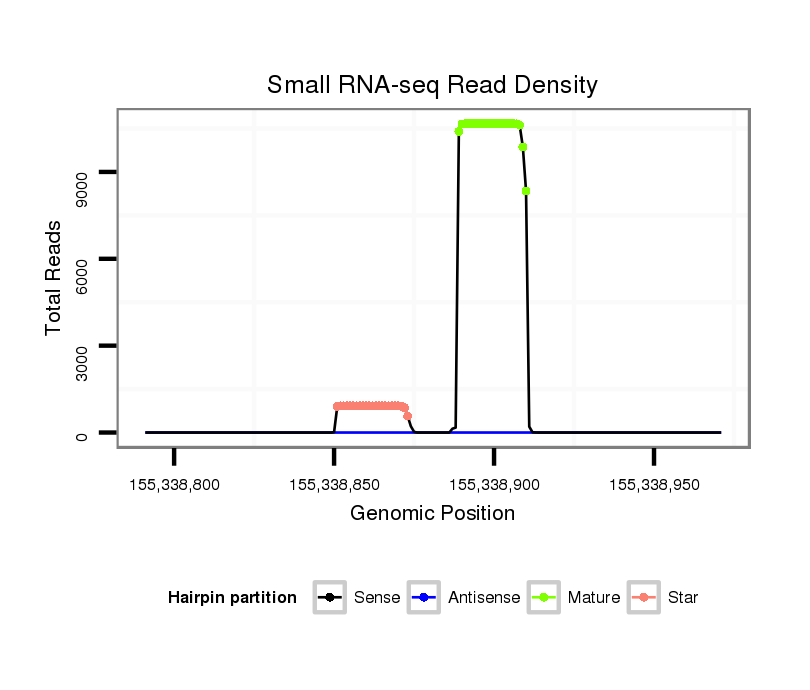 Small RNA-seq Read Density

Total Reads

9000
6000
3000
0

155,338,800
155,338,850
155,338,900
155,338,950

Genomic Position

Hairpin partition
Sense
Antisense
Mature
Star